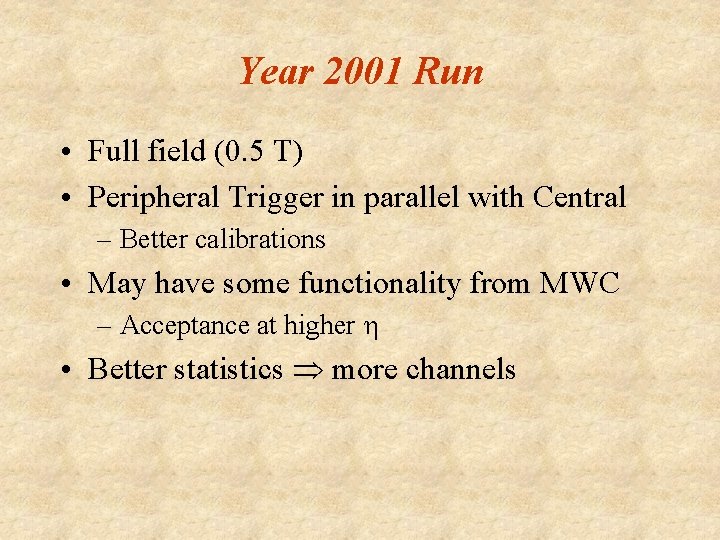 Year 2001 Run

• Full field (0.5 T)
• Peripheral Trigger in parallel with Central
– Better calibrations
• May have some functionality from MWC
– Acceptance at higher $\eta$
• Better statistics $\Rightarrow$ more channels